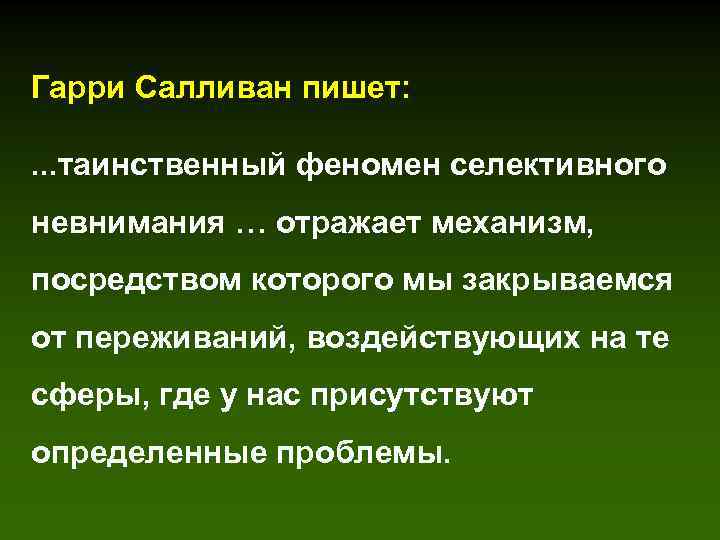 Гарри Салливан пишет:

...таинственный феномен селективного невнимания … отражает механизм, посредством которого мы закрываемся от переживаний, воздействующих на те сферы, где у нас присутствуют определенные проблемы.